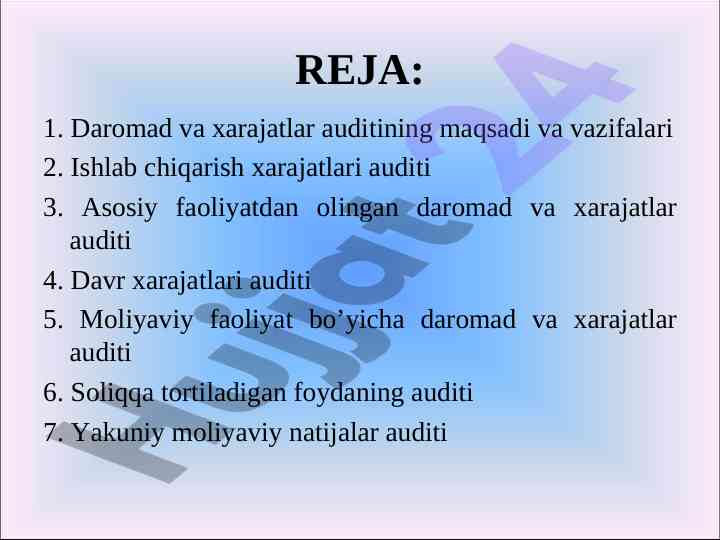 REJA:

1. Daromad va xarajatlar auditining maqsadi va vazifalari
2. Ishlab chiqarish xarajatlari auditi
3. Asosiy faoliyatdan olingan daromad va xarajatlar auditi
4. Davr xarajatlari auditi
5. Moliyaviy faoliyat bo’yicha daromad va xarajatlar auditi
6. Soliqqa tortiladigan foydaning auditi
7. Yakuniy moliyaviy natijalar auditi

Hujjat24